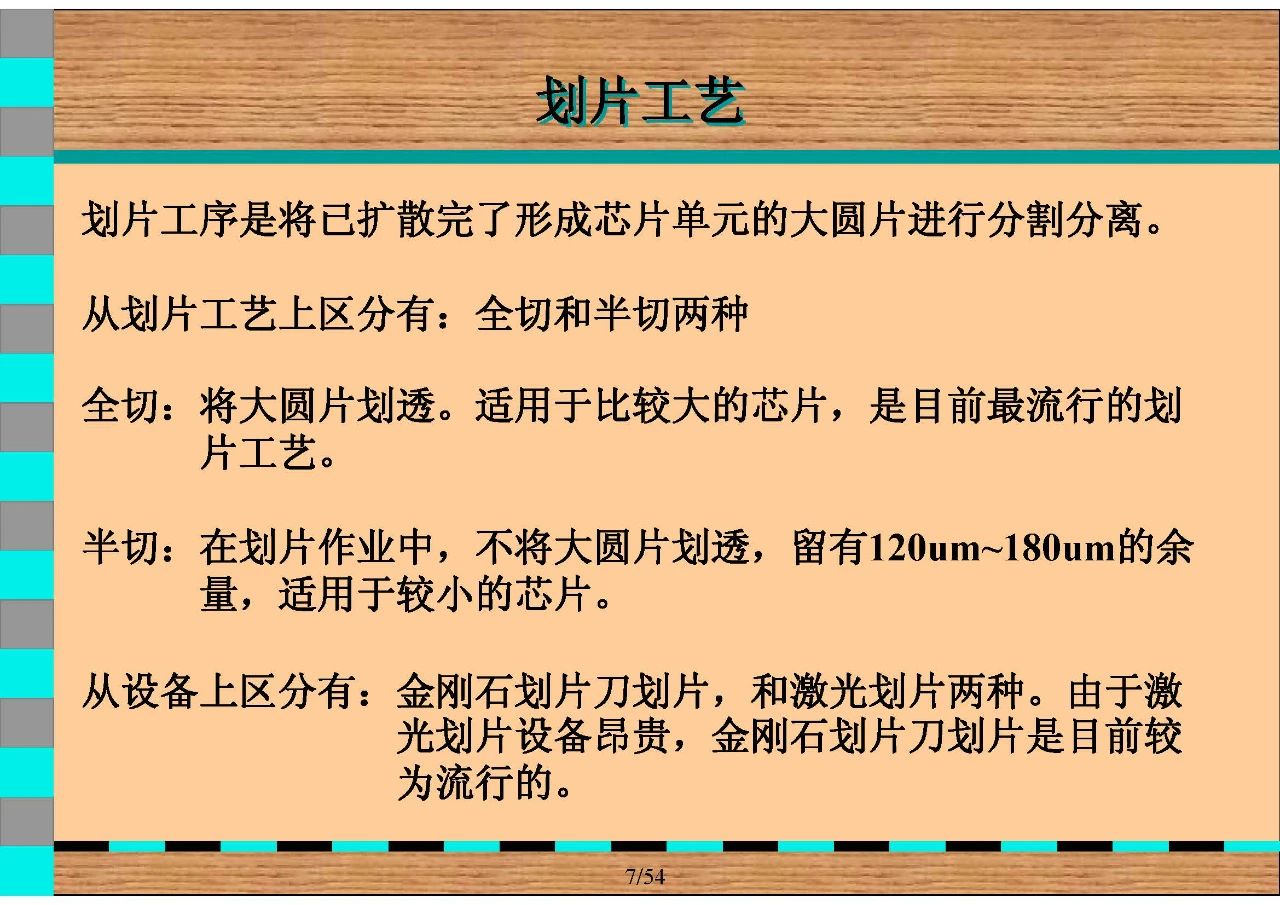 划片工艺

划片工序是将已扩散完了形成芯片单元的大圆片进行分割分离。

从划片工艺上区分有：全切和半切两种

全切：将大圆片划透。适用于比较大的芯片，是目前最流行的划片工艺。

半切：在划片作业中，不将大圆片划透，留有120um~180um的余量，适用于较小的芯片。

从设备上区分有：金刚石划片刀划片，和激光划片两种。由于激光划片设备昂贵，金刚石划片刀划片是目前较为流行的。

7/54